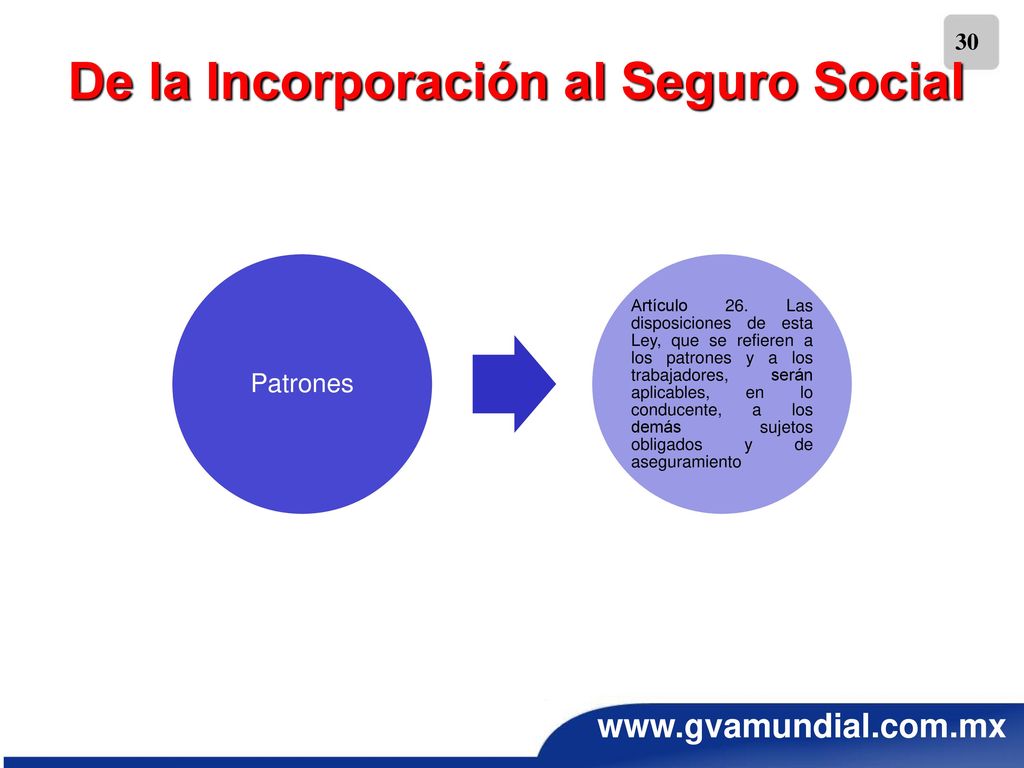 30

De la Incorporación al Seguro Social

Patrones

Artículo 26. Las disposiciones de esta Ley, que se refieren a los patrones y a los trabajadores, serán aplicables, en lo conducente, a los demás sujetos obligados y de aseguramiento

www.gvamundial.com.mx